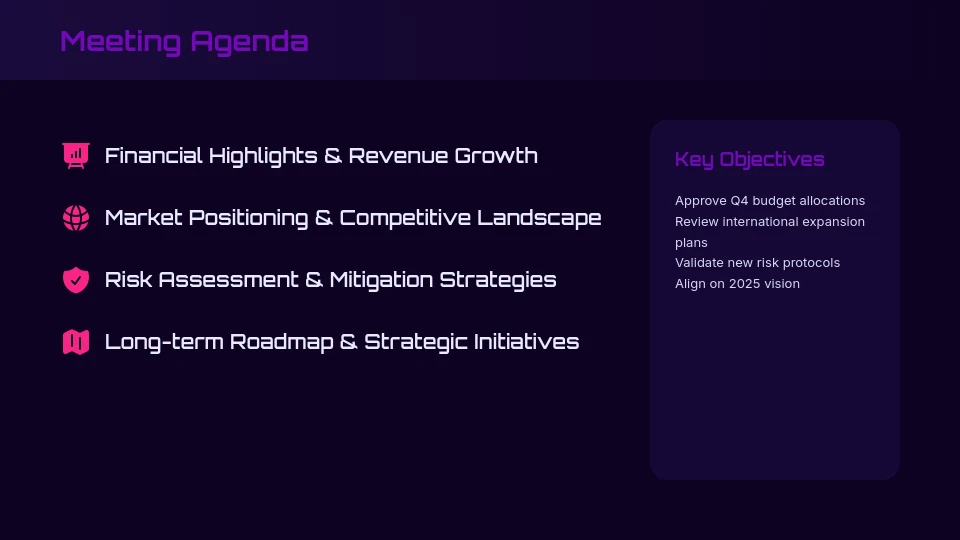 Meeting Agenda

Financial Highlights & Revenue Growth

Market Positioning & Competitive Landscape

Risk Assessment & Mitigation Strategies

Long-term Roadmap & Strategic Initiatives

Key Objectives

Approve Q4 budget allocations
Review international expansion plans
Validate new risk protocols
Align on 2025 vision